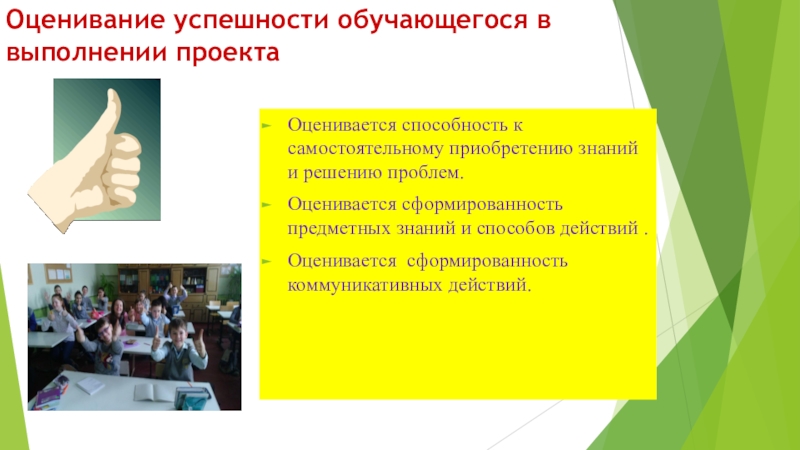 Оценивание успешности обучающегося в выполнении проекта

► Оценивается способность к самостоятельному приобретению знаний и решению проблем.

► Оценивается сформированность предметных знаний и способов действий .

► Оценивается сформированность коммуникативных действий.